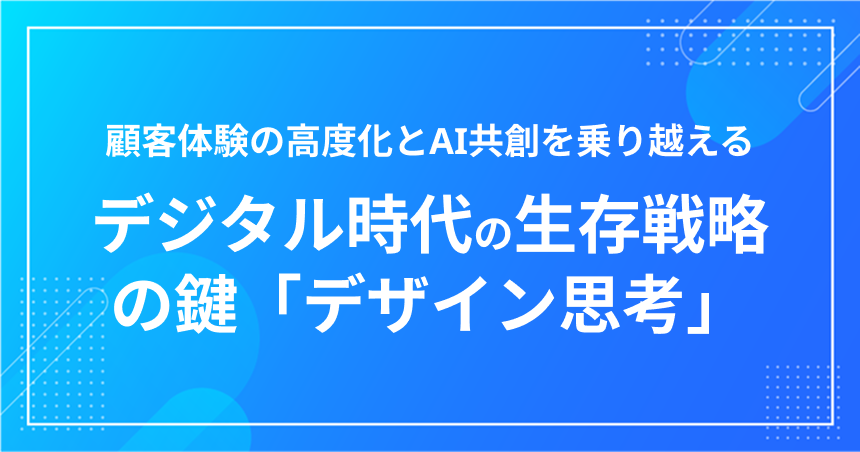 顧客体験の高度化とAI共創を乗り越える

デジタル時代の生存戦略の鍵「デザイン思考」